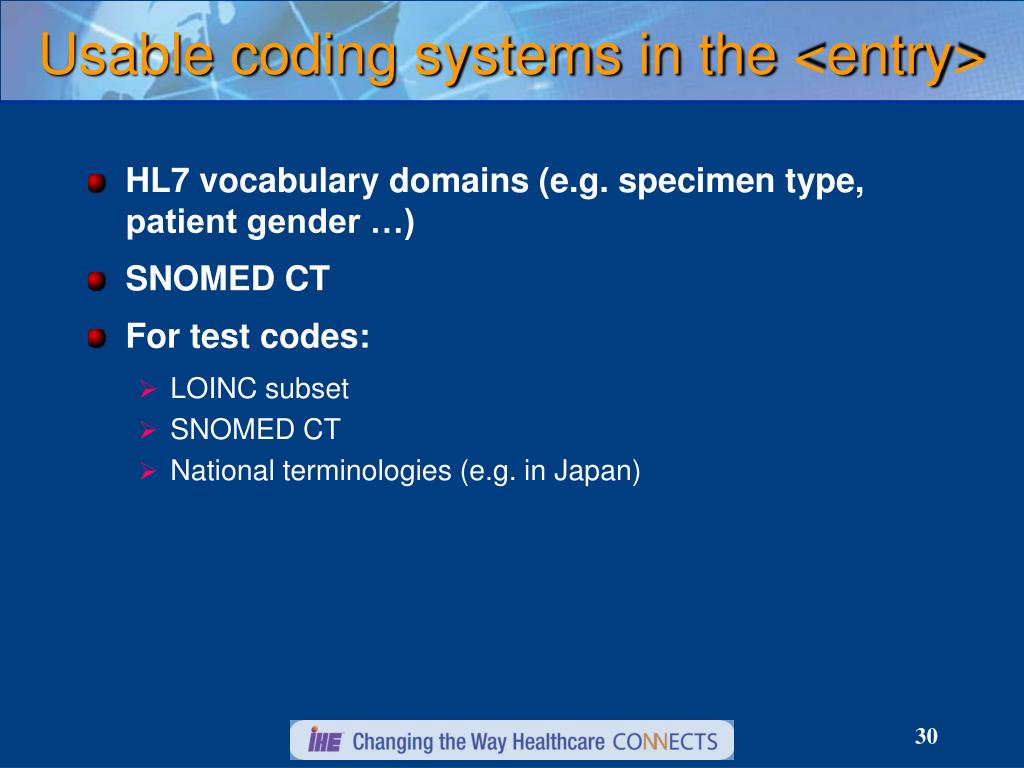 Usable coding systems in the <entry>

HL7 vocabulary domains (e.g. specimen type, patient gender …)

SNOMED CT

For test codes:

LOINC subset

SNOMED CT

National terminologies (e.g. in Japan)

IHE Changing the Way Healthcare CONNECTS

30